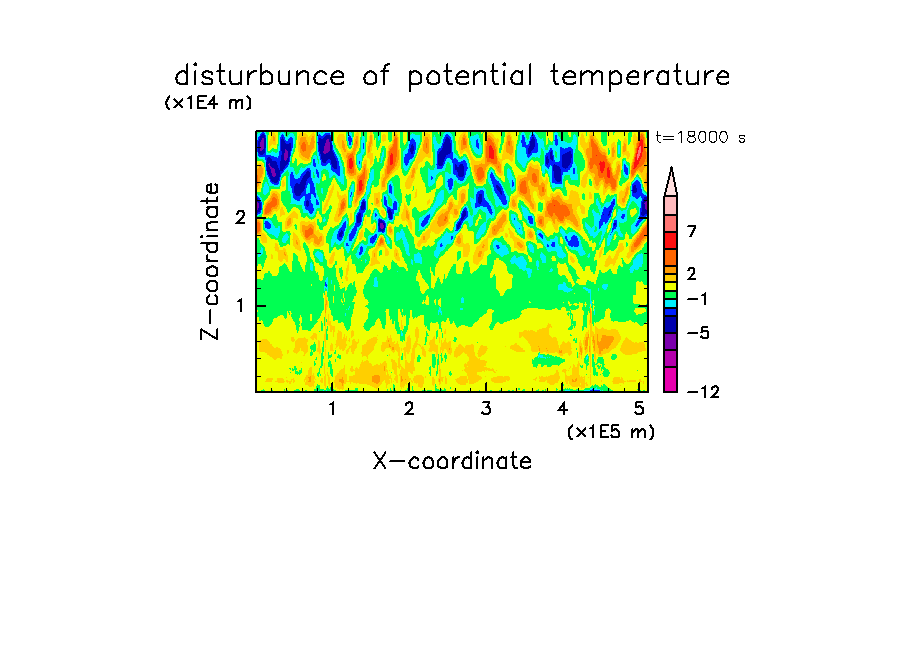 disturbunce of potential temperature
(x1E4 m)
t=18000 s
Z-coordinate
2
1
7
2
−1
−5
−12
1 2 3 4 5
(x1E5 m)
X-coordinate